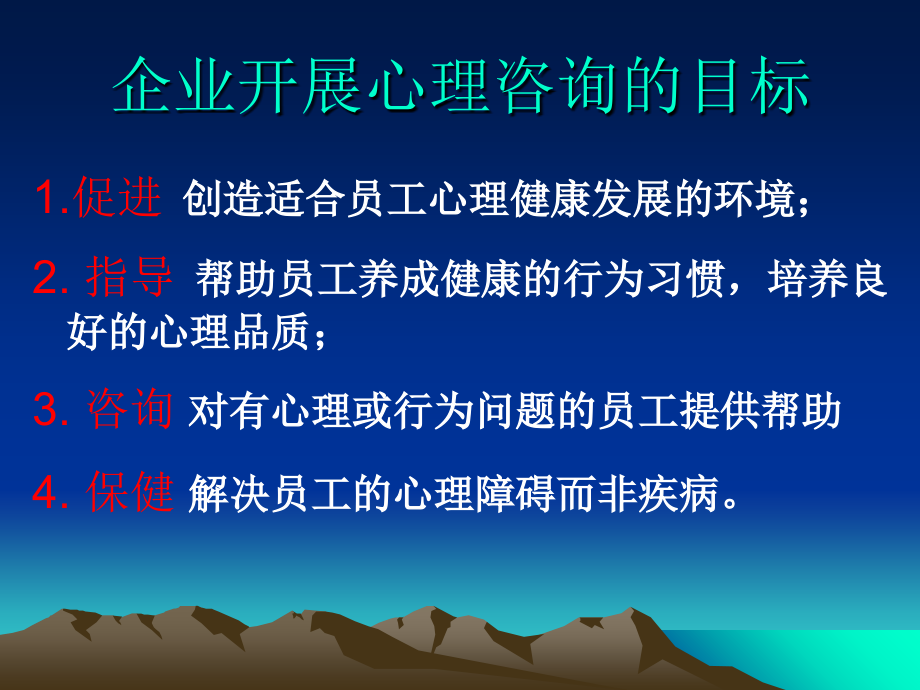 企业开展心理咨询的目标

1.促进 创造适合员工心理健康发展的环境；

2. 指导 帮助员工养成健康的行为习惯，培养良好的心理品质；

3. 咨询 对有心理或行为问题的员工提供帮助

4. 保健 解决员工的心理障碍而非疾病。